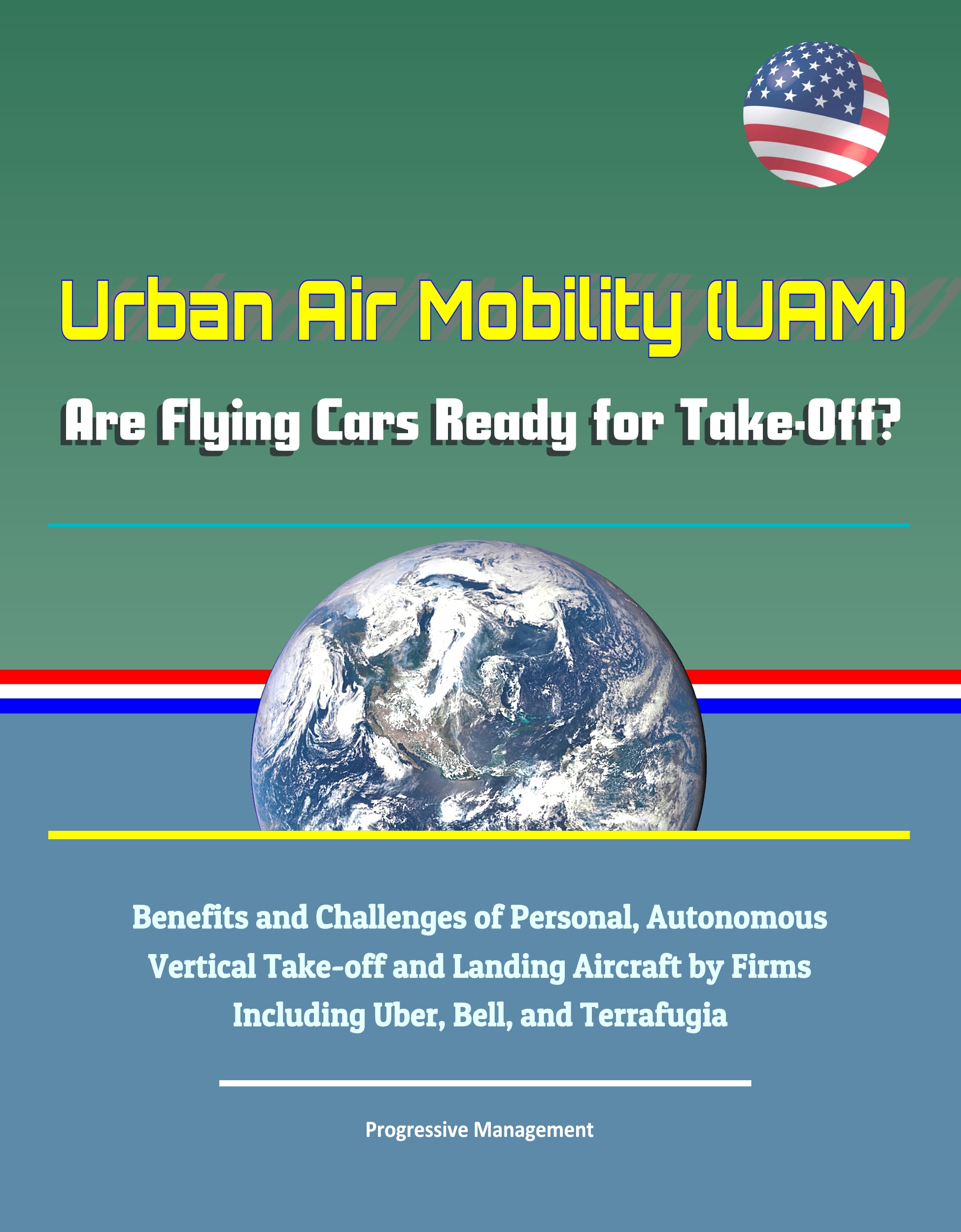 Urban Air Mobility (UAM)

Are Flying Cars Ready for Take-Off?

Benefits and Challenges of Personal, Autonomous Vertical Take-off and Landing Aircraft by Firms Including Uber, Bell, and Terrafugia

Progressive Management